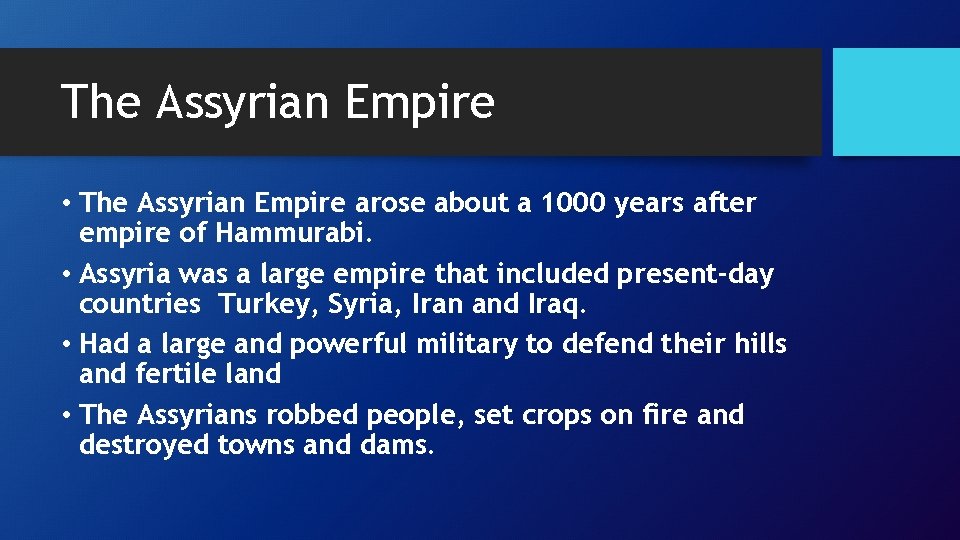 The Assyrian Empire

• The Assyrian Empire arose about a 1000 years after empire of Hammurabi.
• Assyria was a large empire that included present-day countries  Turkey, Syria, Iran and Iraq.
• Had a large and powerful military to defend their hills and fertile land
• The Assyrians robbed people, set crops on fire and destroyed towns and dams.